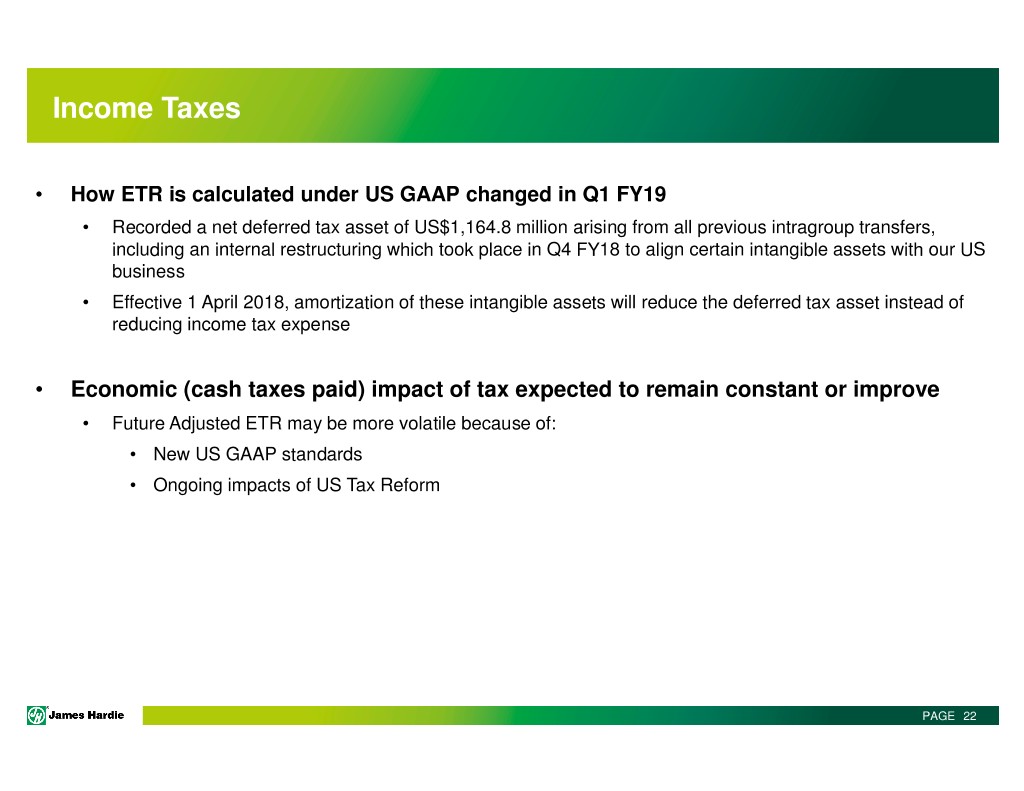 Income Taxes

• How ETR is calculated under US GAAP changed in Q1 FY19

• Recorded a net deferred tax asset of US$1,164.8 million arising from all previous intragroup transfers, including an internal restructuring which took place in Q4 FY18 to align certain intangible assets with our US business

• Effective 1 April 2018, amortization of these intangible assets will reduce the deferred tax asset instead of reducing income tax expense

• Economic (cash taxes paid) impact of tax expected to remain constant or improve

• Future Adjusted ETR may be more volatile because of:

• New US GAAP standards

• Ongoing impacts of US Tax Reform

James Hardie

PAGE 22